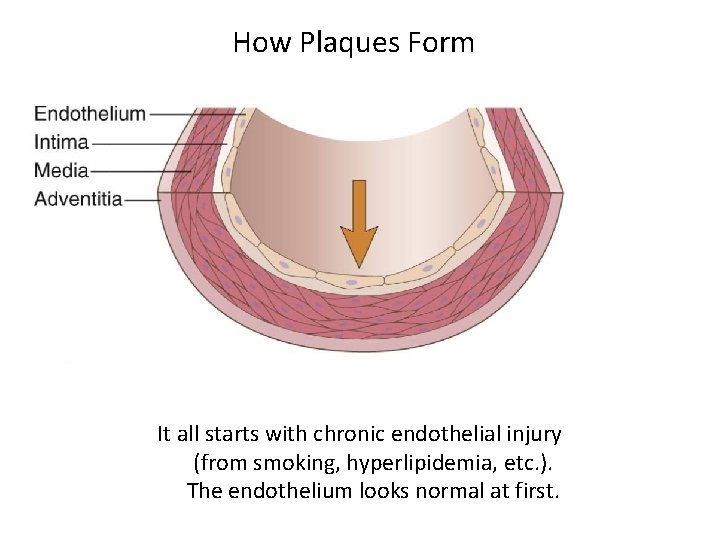 How Plaques Form

Endothelium
Intima
Media
Adventitia

It all starts with chronic endothelial injury (from smoking, hyperlipidemia, etc.). The endothelium looks normal at first.